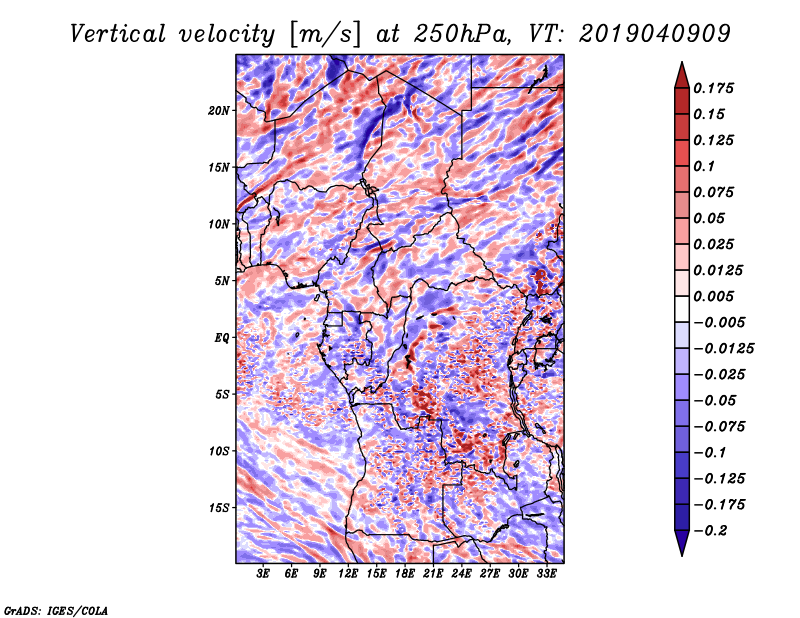 Vertical velocity [m/s] at 250hPa, VT: 2019040909

20N
15N
10N
5N
EQ
5S
10S
15S

3E 6E 9E 12E 15E 18E 21E 24E 27E 30E 33E

0.175
0.15
0.125
0.1
0.075
0.05
0.025
0.0125
0.005
−0.005
−0.0125
−0.025
−0.05
−0.075
−0.1
−0.125
−0.175
−0.2

GrADS: IGES/COLA